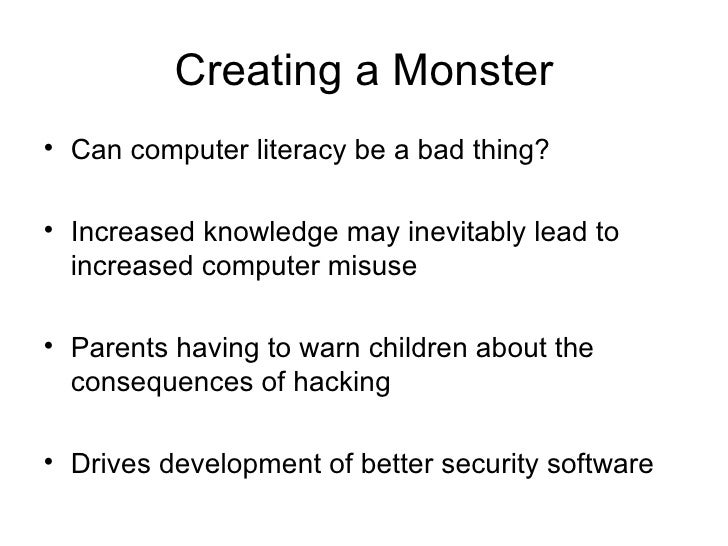 Creating a Monster

• Can computer literacy be a bad thing?

• Increased knowledge may inevitably lead to increased computer misuse

• Parents having to warn children about the consequences of hacking

• Drives development of better security software